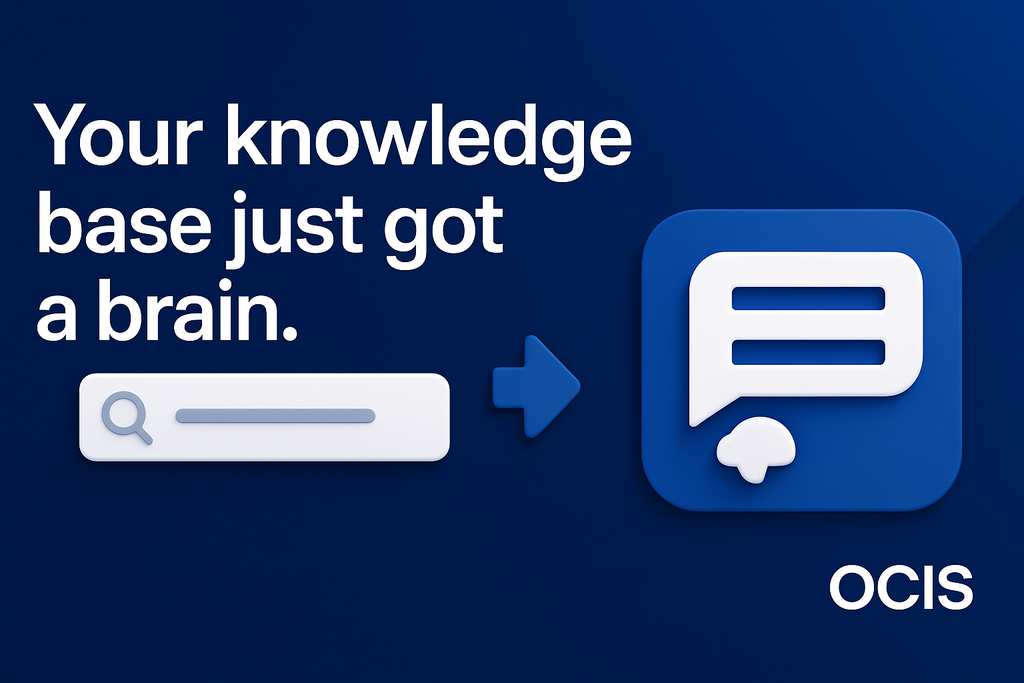 Your knowledge base just got a brain.

OCIS